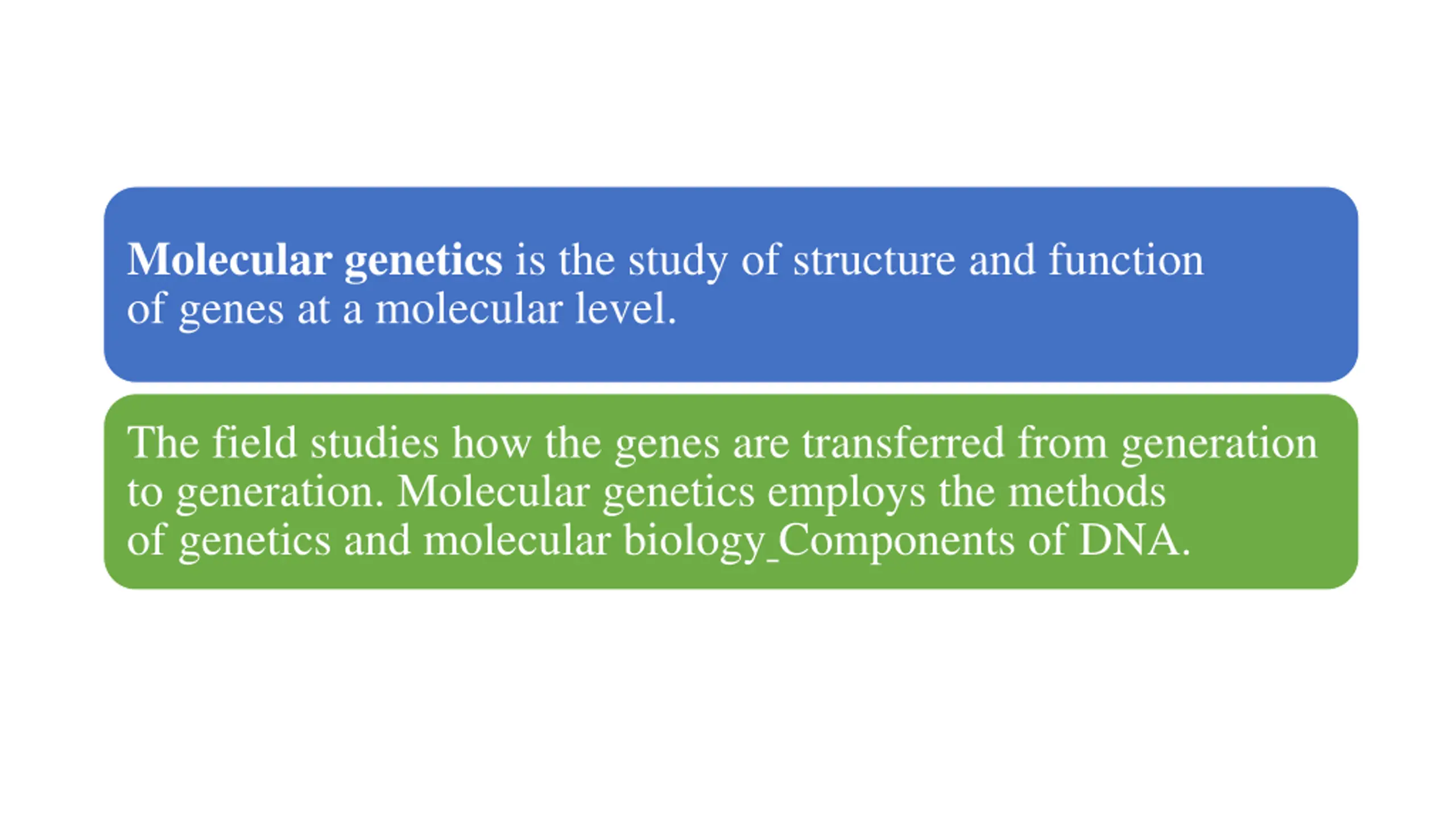 Molecular genetics is the study of structure and function of genes at a molecular level.

The field studies how the genes are transferred from generation to generation. Molecular genetics employs the methods of genetics and molecular biology_Components of DNA.